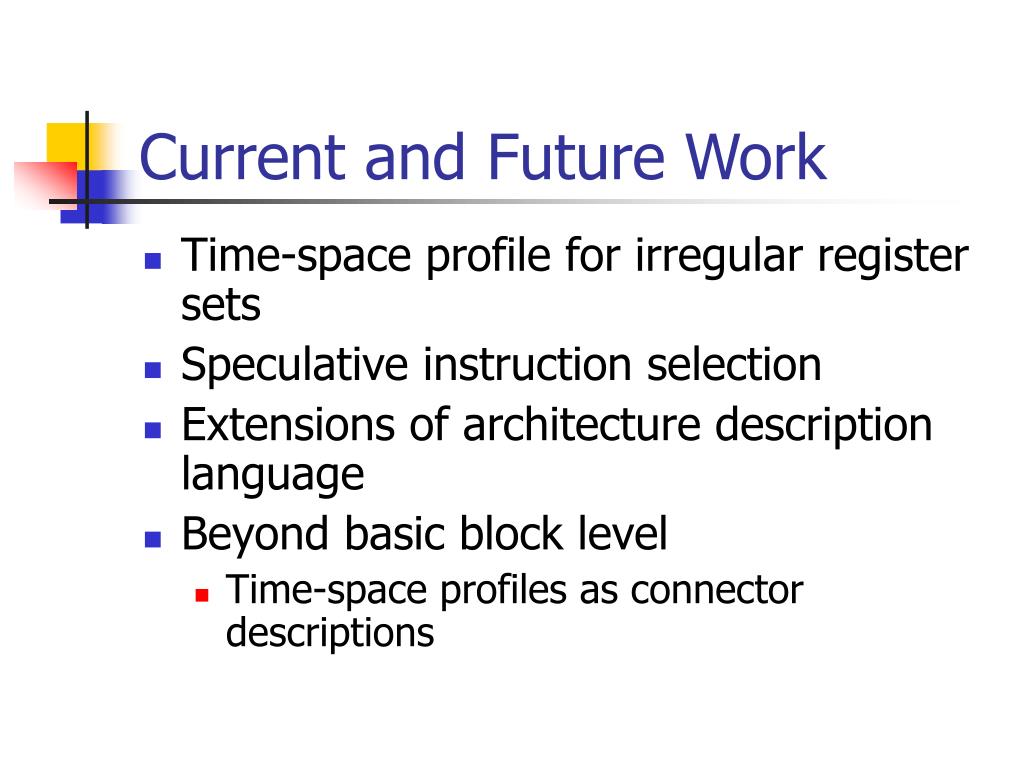 Current and Future Work

- Time-space profile for irregular register sets
- Speculative instruction selection
- Extensions of architecture description language
- Beyond basic block level
  - Time-space profiles as connector descriptions